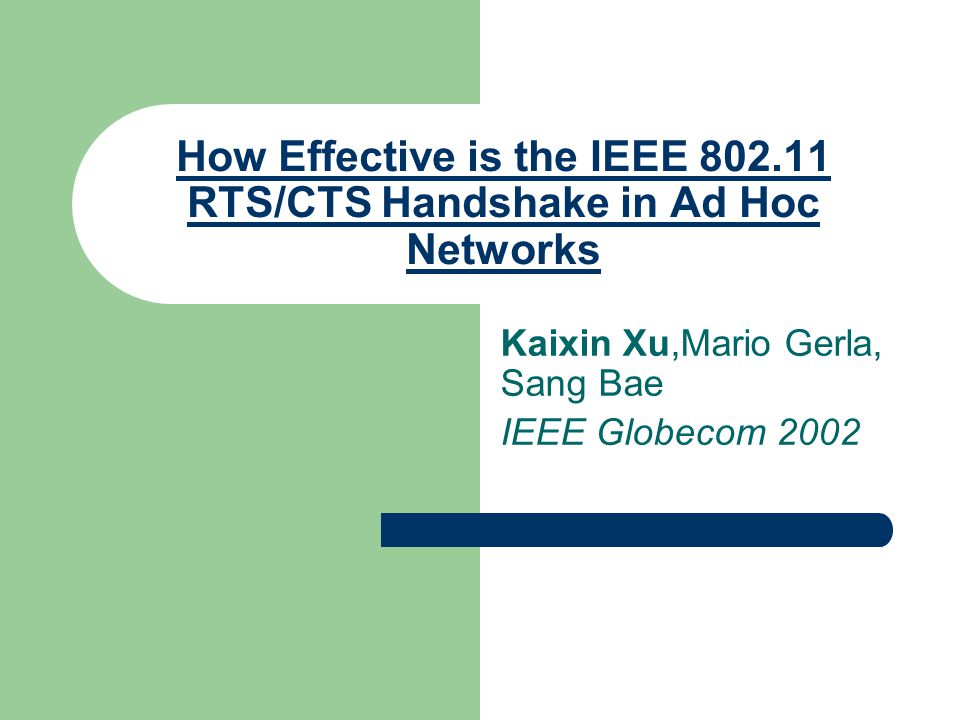 How Effective is the IEEE 802.11 RTS/CTS Handshake in Ad Hoc Networks

Kaixin Xu,Mario Gerla, Sang Bae

IEEE Globecom 2002